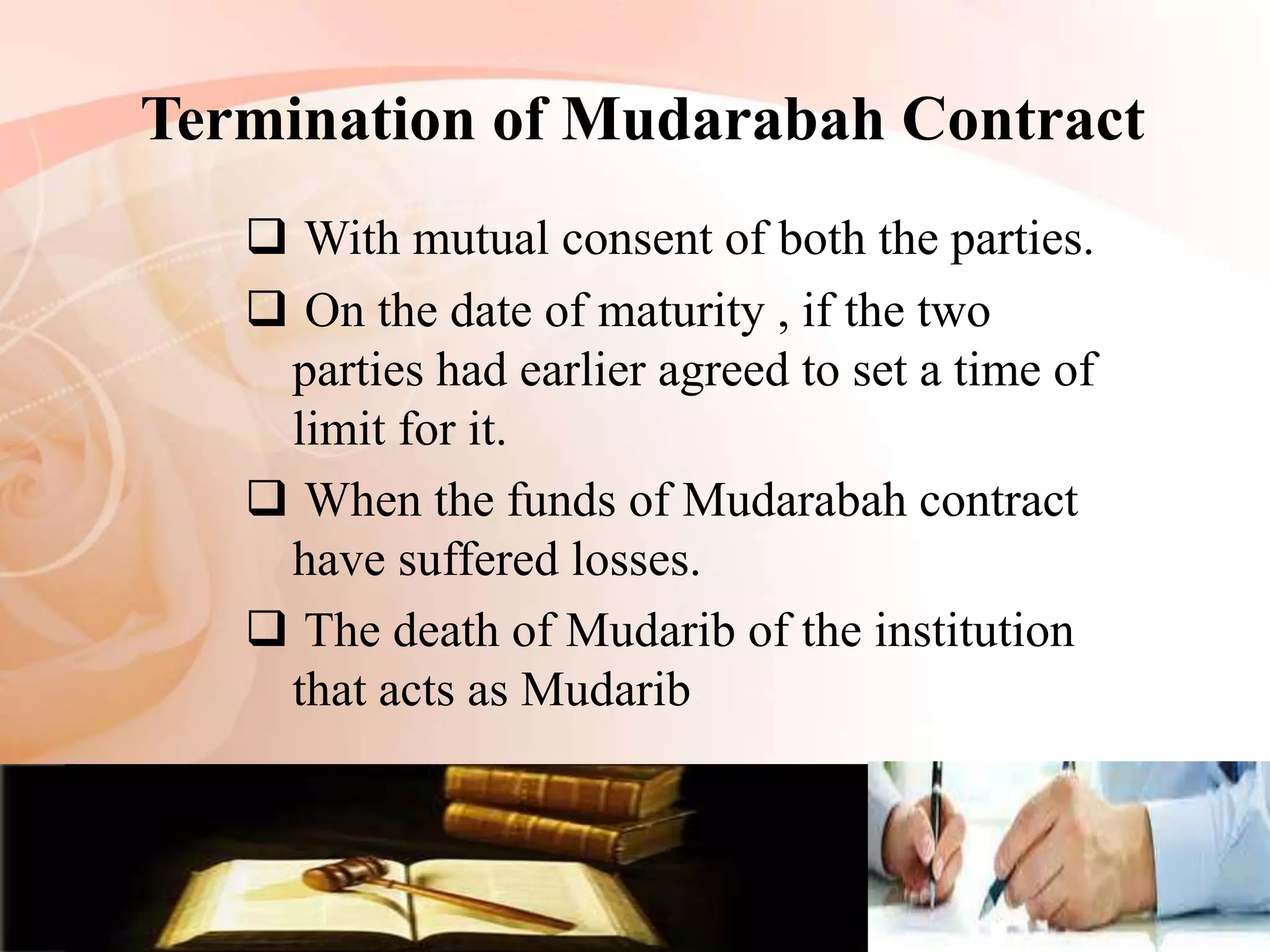 Termination of Mudarabah Contract

❑ With mutual consent of both the parties.

❑ On the date of maturity , if the two parties had earlier agreed to set a time of limit for it.

❑ When the funds of Mudarabah contract have suffered losses.

❑ The death of Mudarib of the institution that acts as Mudarib